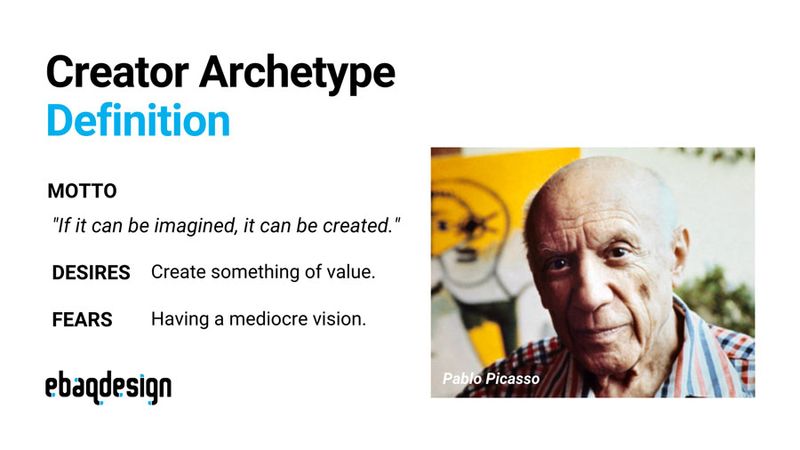 Creator Archetype
Definition

MOTTO
"If it can be imagined, it can be created."

DESIRES Create something of value.

FEARS Having a mediocre vision.

ebaqdesign

Pablo Picasso